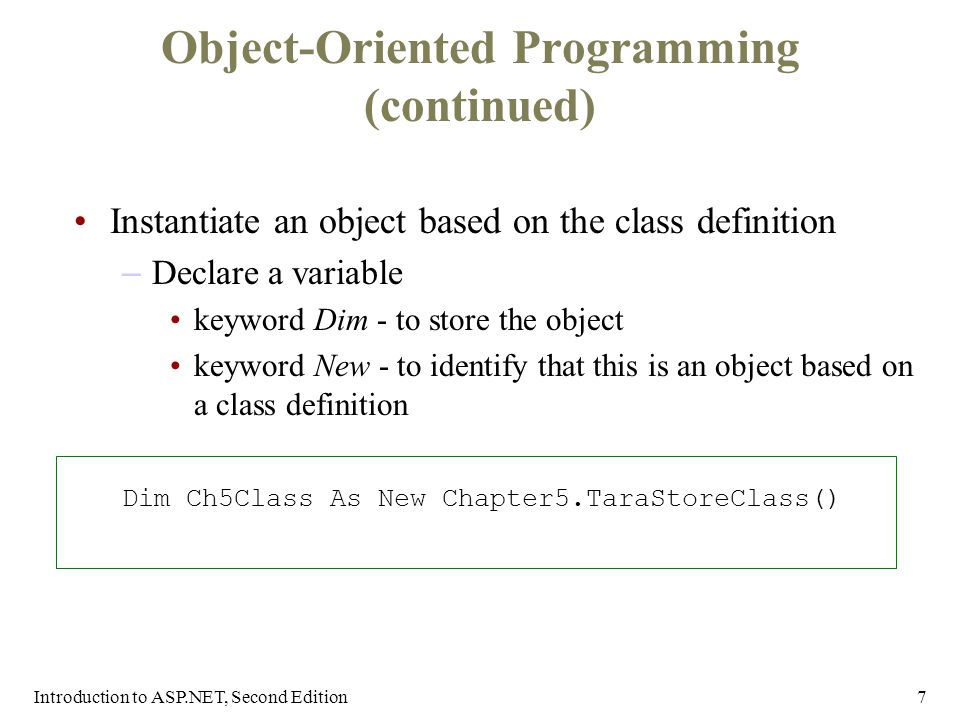 Object-Oriented Programming (continued)

• Instantiate an object based on the class definition
– Declare a variable
• keyword Dim - to store the object
• keyword New - to identify that this is an object based on a class definition

Dim Ch5Class As New Chapter5.TaraStoreClass()

Introduction to ASP.NET, Second Edition

7